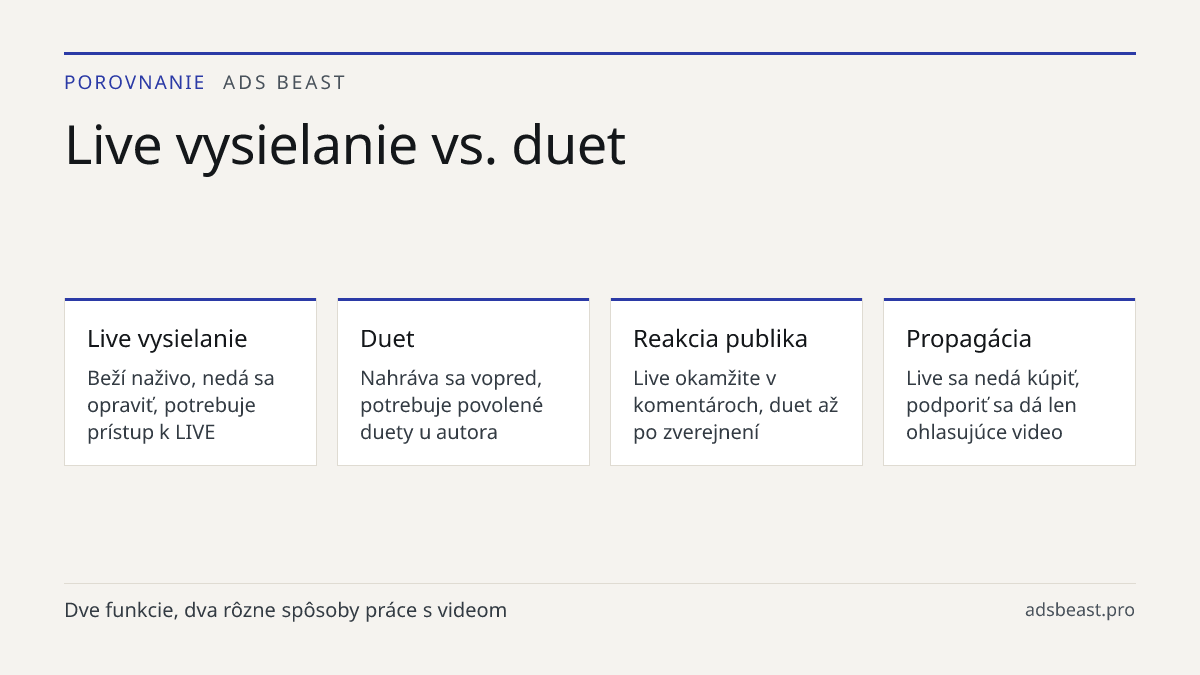 POROVNANIE ADS BEAST

Live vysielanie vs. duet

Live vysielanie

Beží naživo, nedá sa opraviť, potrebuje prístup k LIVE

Duet

Nahráva sa vopred, potrebuje povolené duety u autora

Reakcia publika

Live okamžite v komentároch, duet až po zverejnení

Propagácia

Live sa nedá kúpiť, podporiť sa dá len ohlasujúce video

Dve funkcie, dva rôzne spôsoby práce s videom

adsbeast.pro